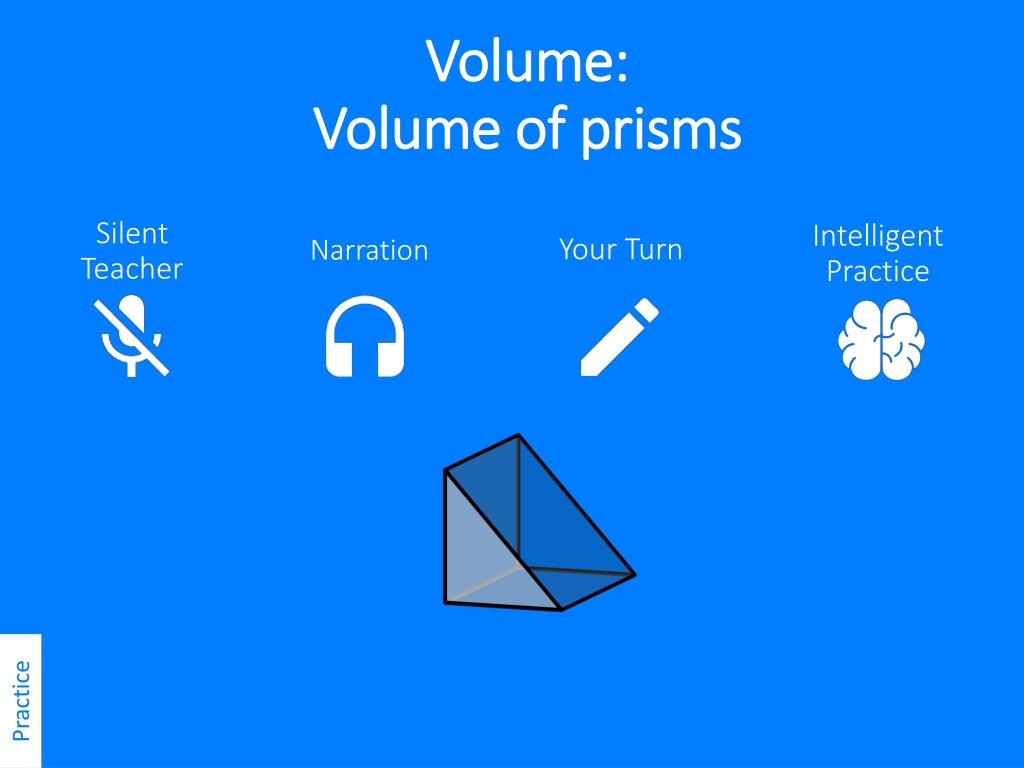 Volume:
Volume of prisms

Silent Teacher

Narration

Your Turn

Intelligent Practice

Practice